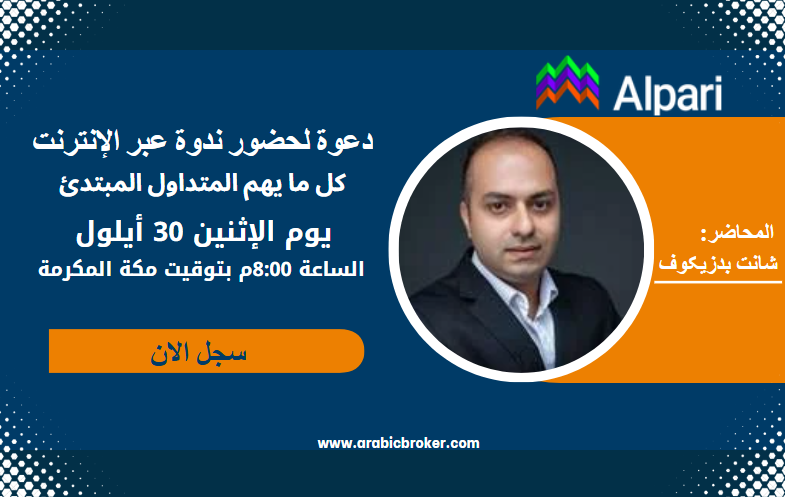 Alpari

دعوة لحضور ندوة عبر الإنترنت
كل ما يهم المتداول المبتدئ
يوم الإثنين 30 أيلول
الساعة 8:00م بتوقيت مكة المكرمة

المحاضر:
شانت بدزيكوف

سجل الان

www.arabicbroker.com